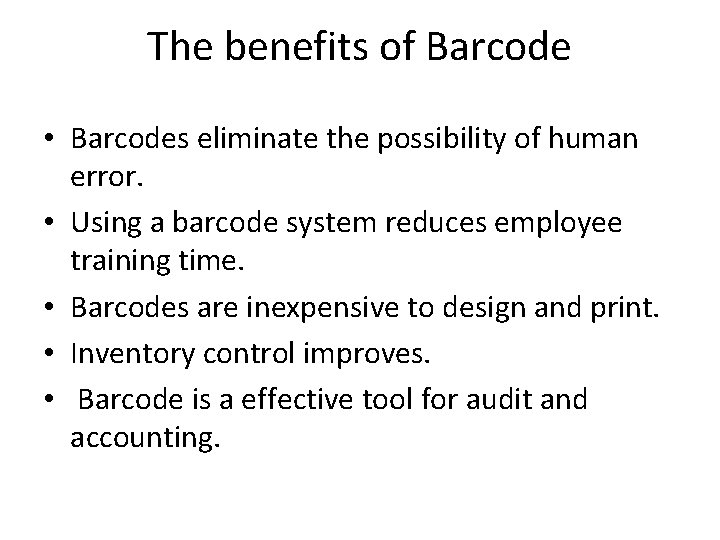 The benefits of Barcode

• Barcodes eliminate the possibility of human error.
• Using a barcode system reduces employee training time.
• Barcodes are inexpensive to design and print.
• Inventory control improves.
• Barcode is a effective tool for audit and accounting.